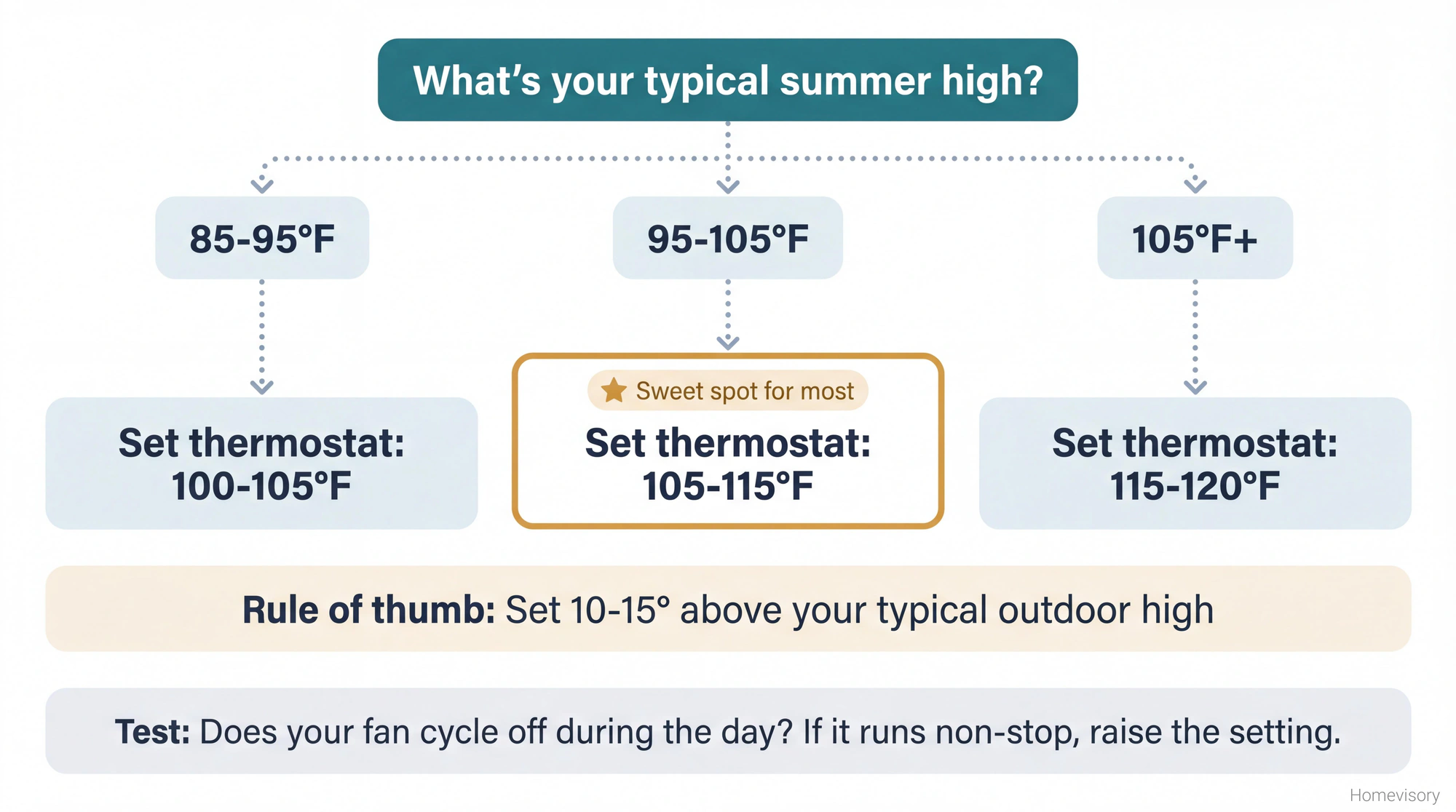 What's your typical summer high?

85-95°F

95-105°F

105°F+

Set thermostat: 100-105°F

Sweet spot for most

Set thermostat: 105-115°F

Set thermostat: 115-120°F

Rule of thumb: Set 10-15° above your typical outdoor high

Test: Does your fan cycle off during the day? If it runs non-stop, raise the setting.

Homevisory